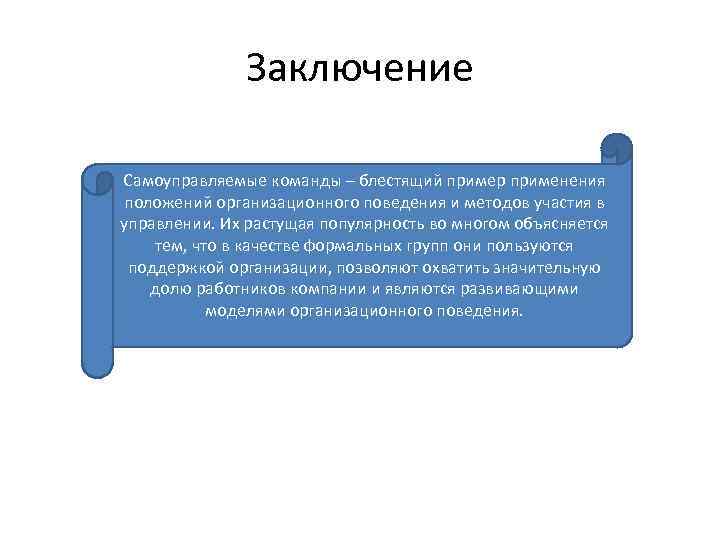 Заключение

Самоуправляемые команды – блестящий пример применения положений организационного поведения и методов участия в управлении. Их растущая популярность во многом объясняется тем, что в качестве формальных групп они пользуются поддержкой организации, позволяют охватить значительную долю работников компании и являются развивающими моделями организационного поведения.